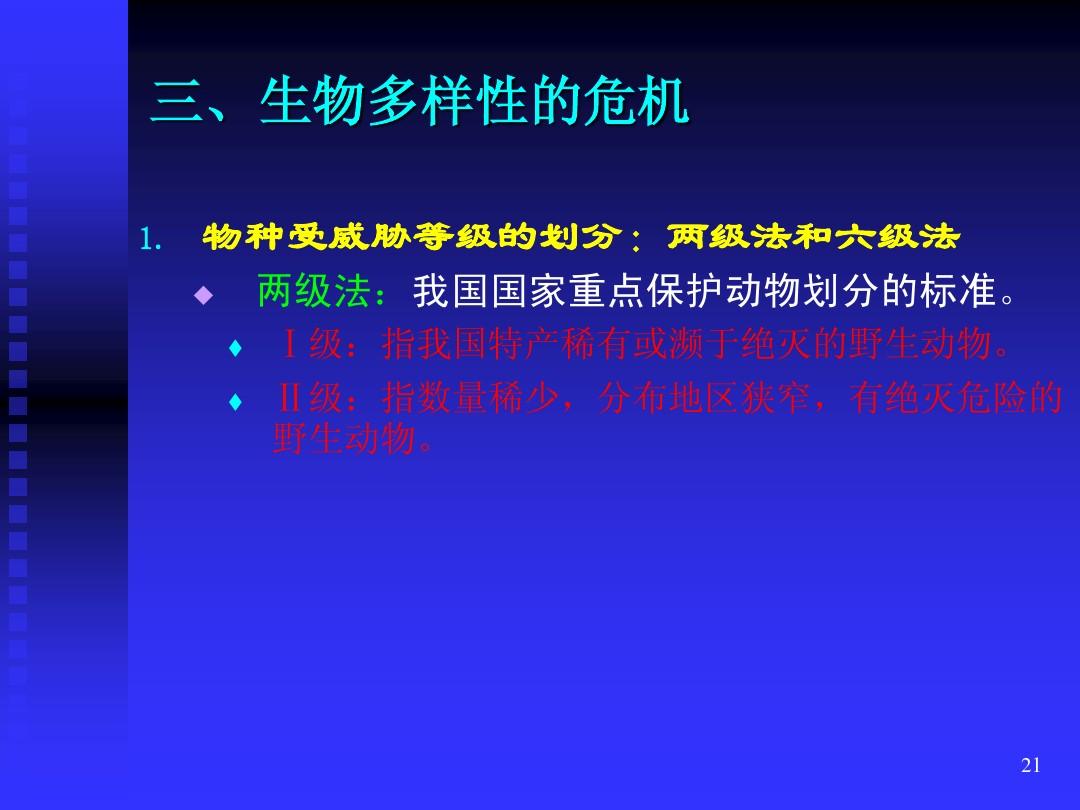 三、生物多样性的危机

1. 物种受威胁等级的划分：两级法和六级法

◆ 两级法：我国国家重点保护动物划分的标准。

♦ Ⅰ级：指我国特产稀有或濒于绝灭的野生动物。

♦ Ⅱ级：指数量稀少，分布地区狭窄，有绝灭危险的野生动物。

21